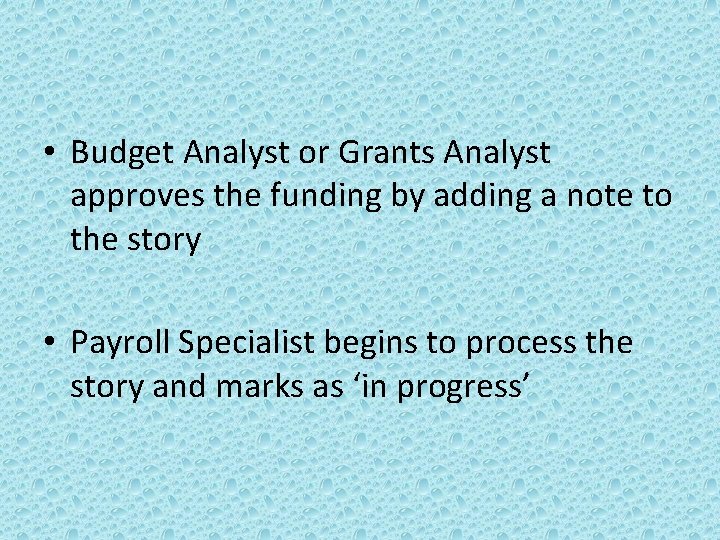 • Budget Analyst or Grants Analyst approves the funding by adding a note to the story

• Payroll Specialist begins to process the story and marks as ‘in progress’